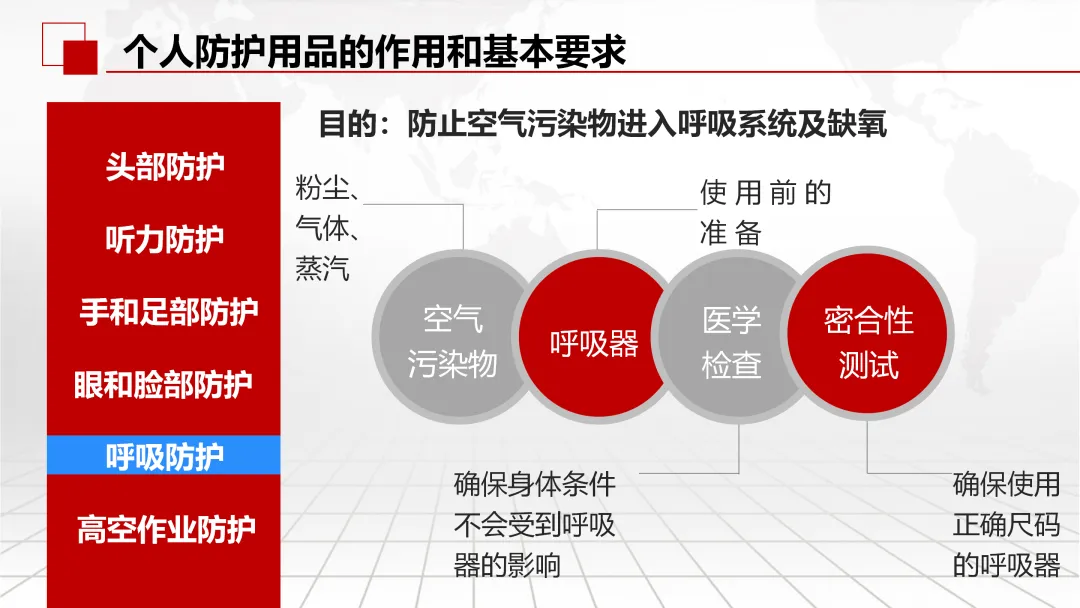 个人防护用品的作用和基本要求

头部防护

听力防护

手和足部防护

眼和脸部防护

呼吸防护

高空作业防护

目的：防止空气污染物进入呼吸系统及缺氧

粉尘、气体、蒸汽

使用前的准备

空气污染物

呼吸器

医学检查

密合性测试

确保身体条件不会受到呼吸器的影响

确保使用正确尺码的呼吸器